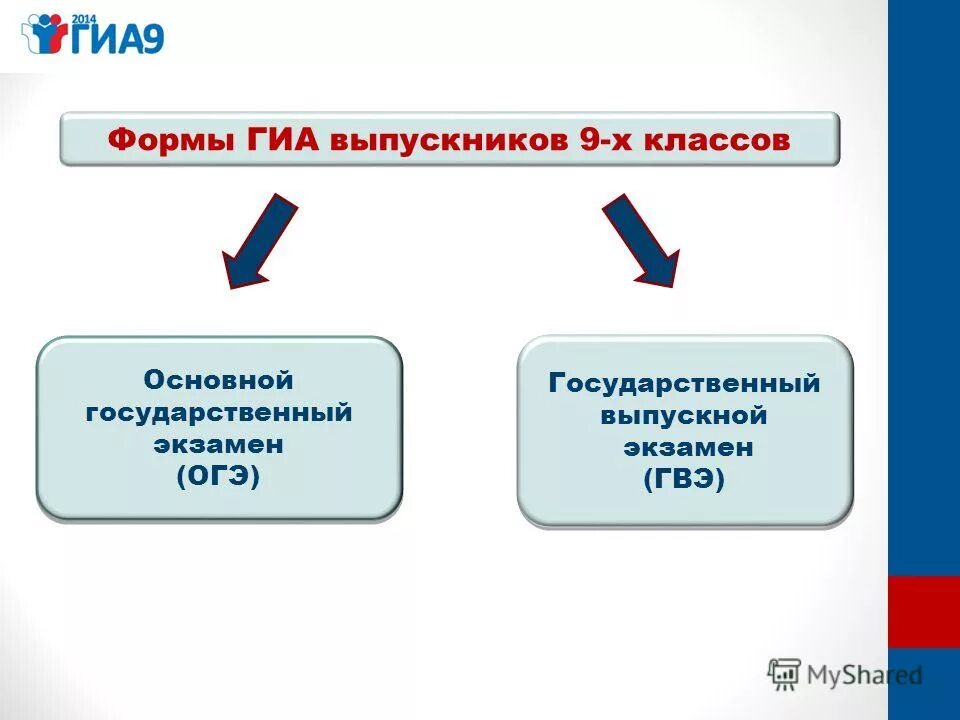 2014 ГИА9

Формы ГИА выпускников 9-х классов

Основной государственный экзамен (ОГЭ)

Государственный выпускной экзамен (ГВЭ)

MyShared